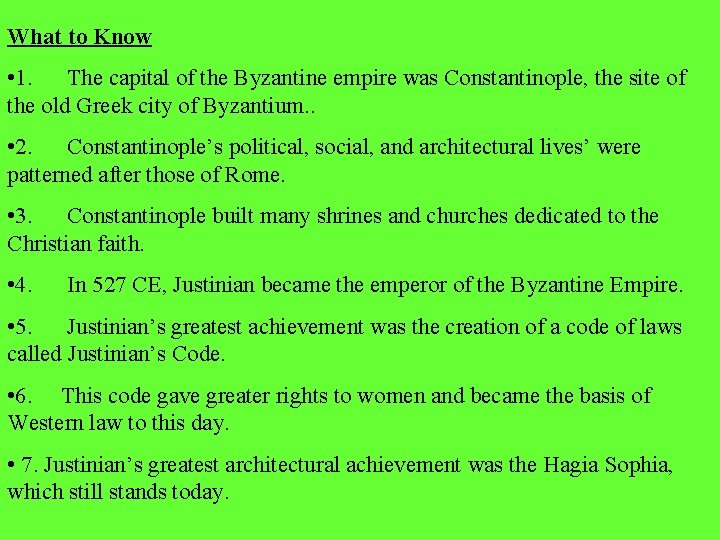 What to Know

•1. The capital of the Byzantine empire was Constantinople, the site of the old Greek city of Byzantium..

•2. Constantinople’s political, social, and architectural lives’ were patterned after those of Rome.

•3. Constantinople built many shrines and churches dedicated to the Christian faith.

•4. In 527 CE, Justinian became the emperor of the Byzantine Empire.

•5. Justinian’s greatest achievement was the creation of a code of laws called Justinian’s Code.

•6. This code gave greater rights to women and became the basis of Western law to this day.

• 7. Justinian’s greatest architectural achievement was the Hagia Sophia, which still stands today.